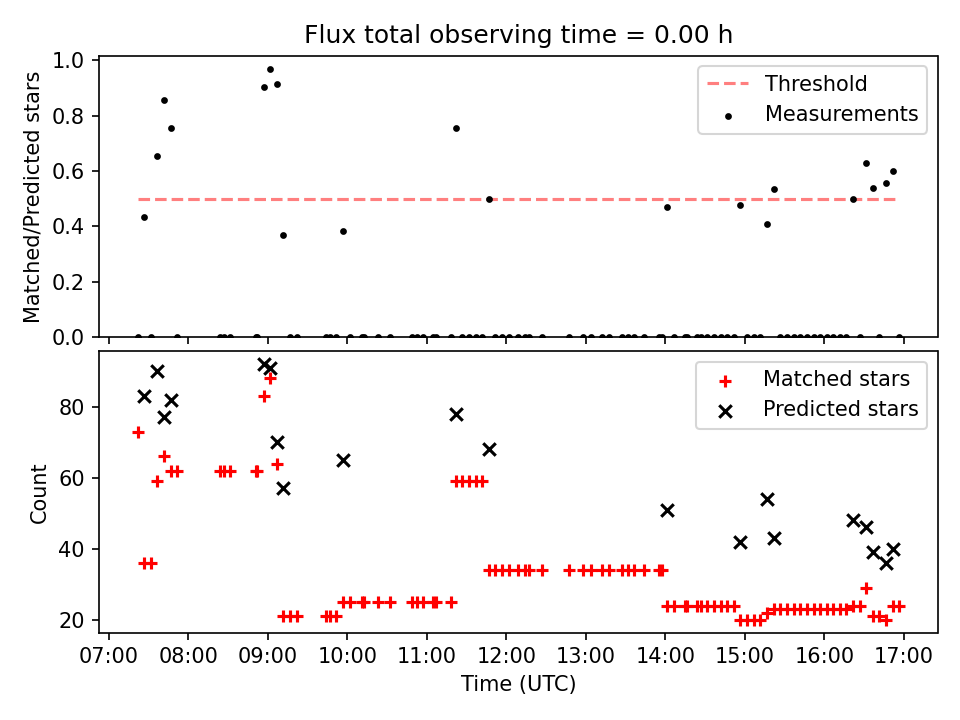 Flux total observing time = 0.00 h

Matched/Predicted stars

1.0
0.8
0.6
0.4
0.2
0.0

Threshold
Measurements

Count

80
60
40
20

Matched stars
Predicted stars

07:00 08:00 09:00 10:00 11:00 12:00 13:00 14:00 15:00 16:00 17:00

Time (UTC)